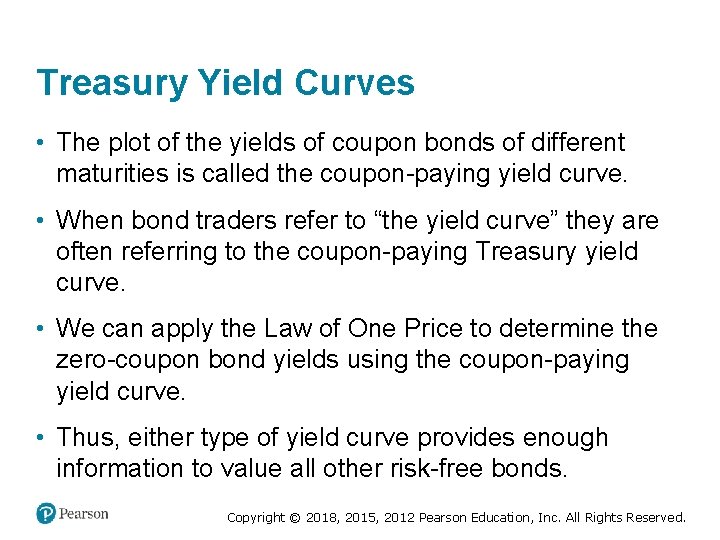 Treasury Yield Curves

• The plot of the yields of coupon bonds of different maturities is called the coupon-paying yield curve.

• When bond traders refer to “the yield curve” they are often referring to the coupon-paying Treasury yield curve.

• We can apply the Law of One Price to determine the zero-coupon bond yields using the coupon-paying yield curve.

• Thus, either type of yield curve provides enough information to value all other risk-free bonds.

Pearson

Copyright © 2018, 2015, 2012 Pearson Education, Inc. All Rights Reserved.